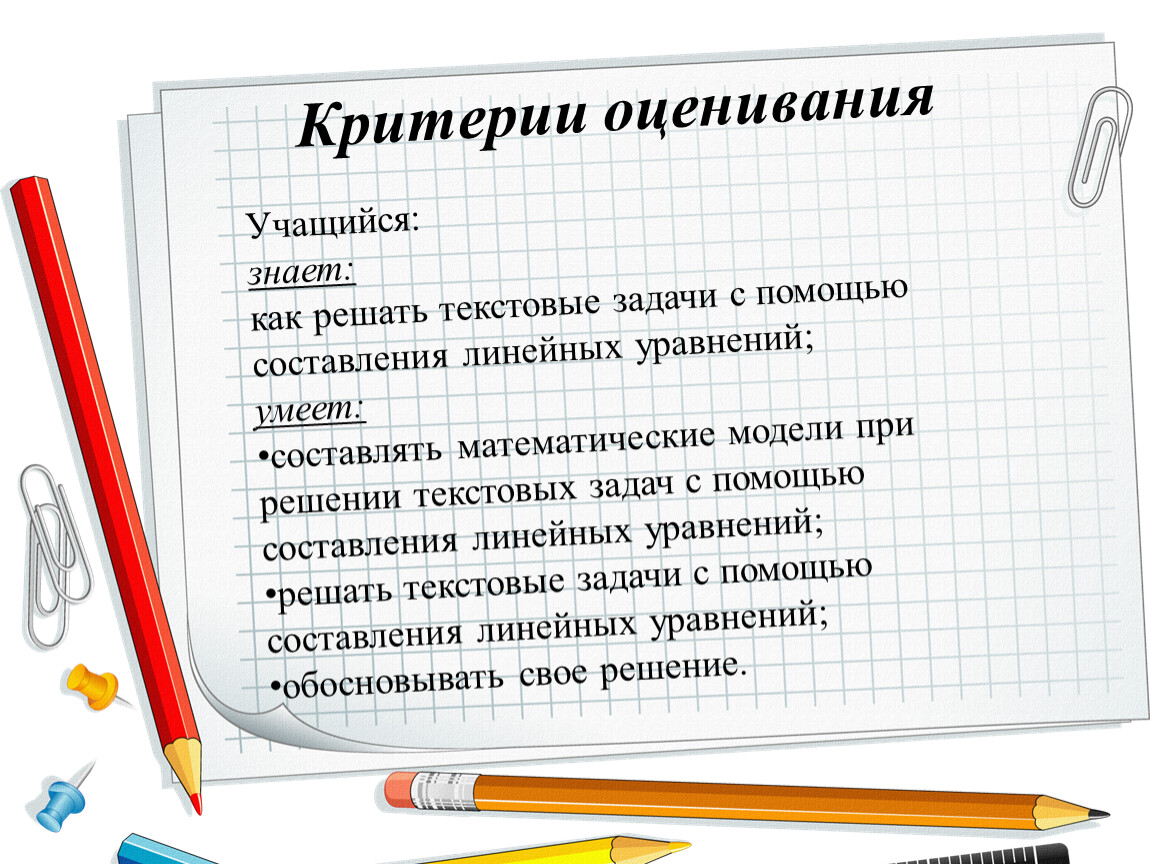 Критерии оценивания

Учащийся:
знает:
как решать текстовые задачи с помощью составления линейных уравнений;
умеет:
•составлять математические модели при решении текстовых задач с помощью составления линейных уравнений;
•решать текстовые задачи с помощью составления линейных уравнений;
•обосновывать свое решение.